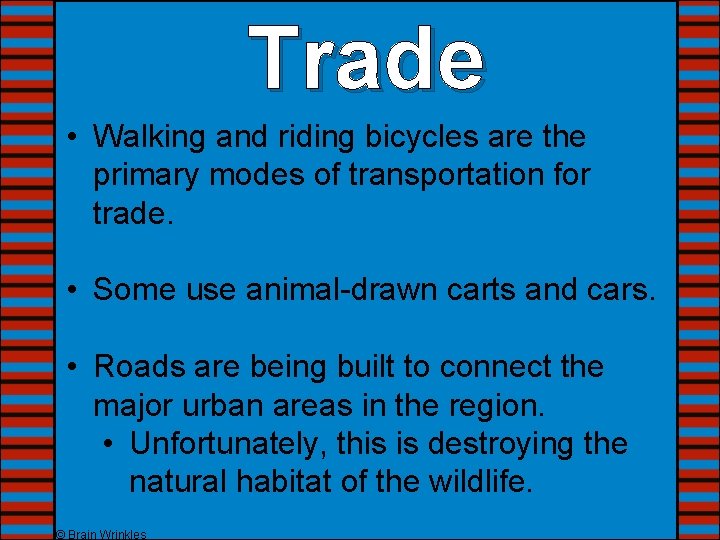 Trade

• Walking and riding bicycles are the primary modes of transportation for trade.

• Some use animal-drawn carts and cars.

• Roads are being built to connect the major urban areas in the region.
  • Unfortunately, this is destroying the natural habitat of the wildlife.

© Brain Wrinkles